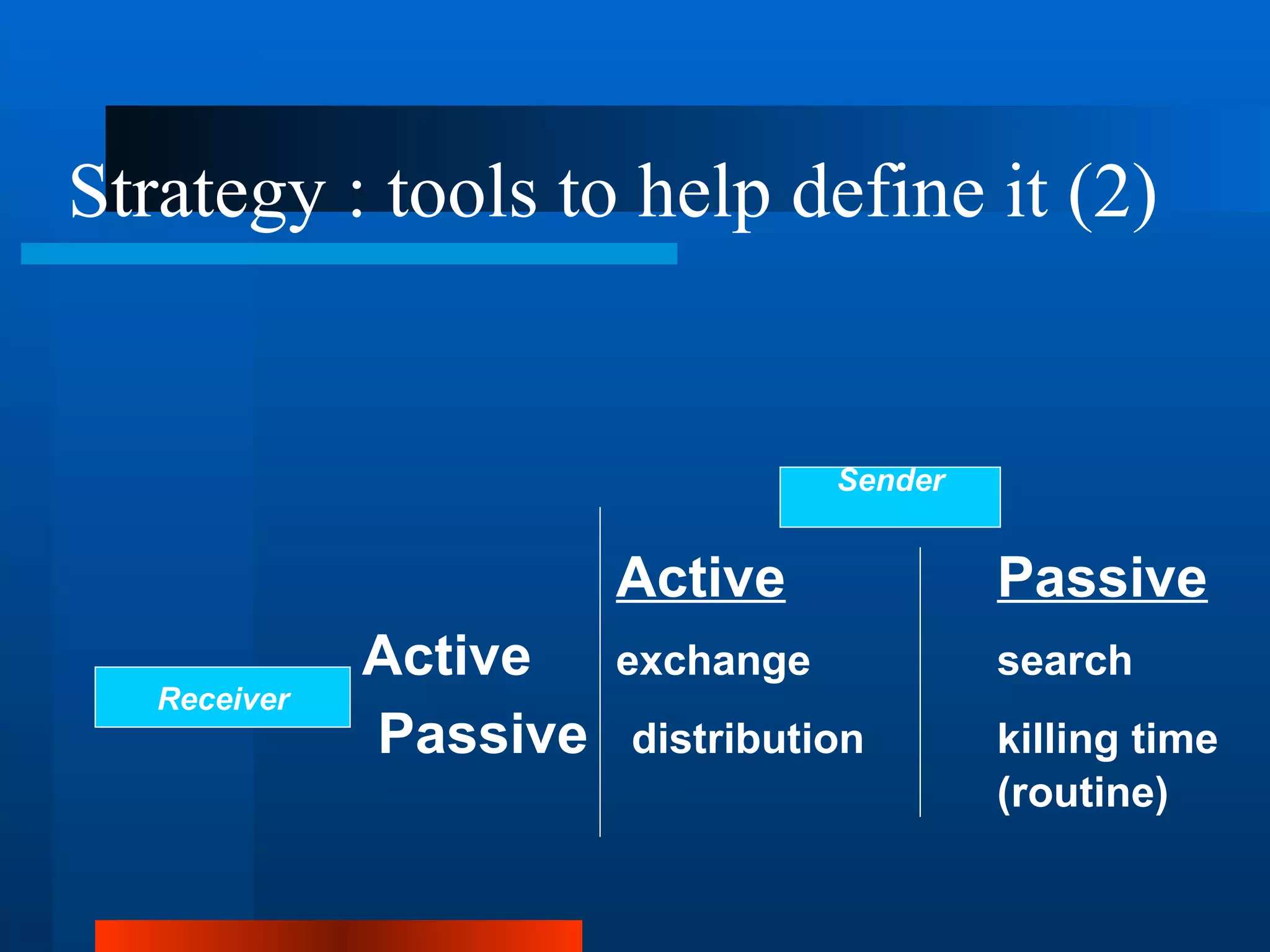 Strategy : tools to help define it (2)

Sender

Receiver

| | Active | Passive |
|---|---|---|
| Active | exchange | search |
| Passive | distribution | killing time (routine) |